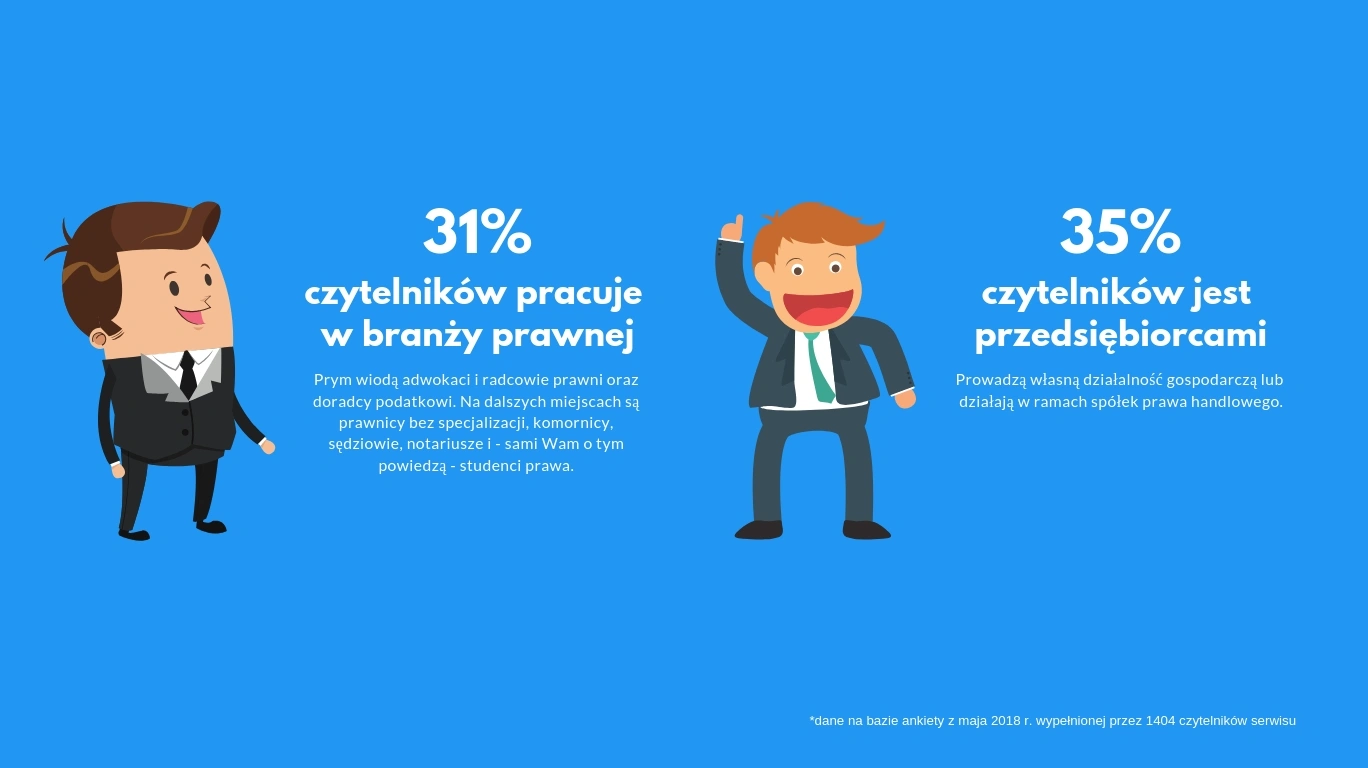 31%
czytelników pracuje w branży prawnej

Prym wiodą adwokaci i radcowie prawni oraz doradcy podatkowi. Na dalszych miejscach są prawnicy bez specjalizacji, komornicy, sędziowie, notariusze i - sami Wam o tym powiedzą - studenci prawa.

35%
czytelników jest przedsiębiorcami

Prowadzą własną działalność gospodarczą lub działają w ramach spółek prawa handlowego.

*dane na bazie ankiety z maja 2018 r. wypełnionej przez 1404 czytelników serwisu